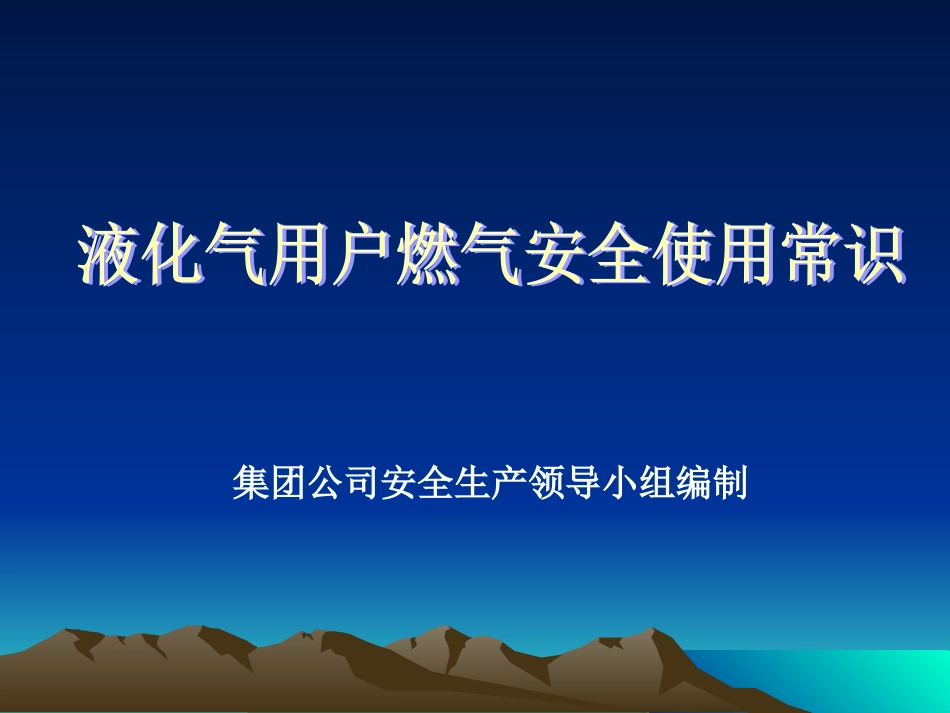 液化气用户燃气安全使用常识

集团公司安全生产领导小组编制